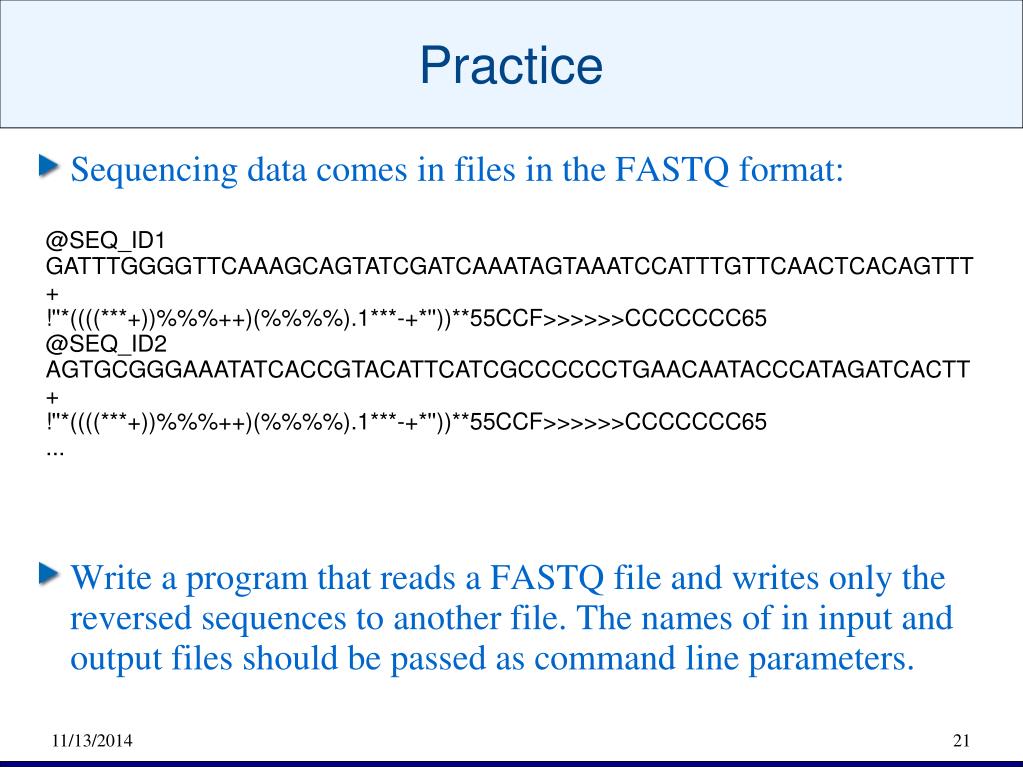 Practice

Sequencing data comes in files in the FASTQ format:

@SEQ_ID1
GATTTGGGGTTCAAAGCAGTATCGATCAAATAGTAAATCCATTTGTTCAACTCACAGTTT
+
!''*((((***+))%%%++)(%%%%).1***-+*''))**55CCF>>>>>>CCCCCCC65
@SEQ_ID2
AGTGCGGGAAATATCACCGTACATTCATCGCCCCCCTGAACAATACCCATAGATCACTT
+
!''*((((***+))%%%++)(%%%%).1***-+*''))**55CCF>>>>>>CCCCCCC65
...

Write a program that reads a FASTQ file and writes only the reversed sequences to another file. The names of in input and output files should be passed as command line parameters.

11/13/2014

21